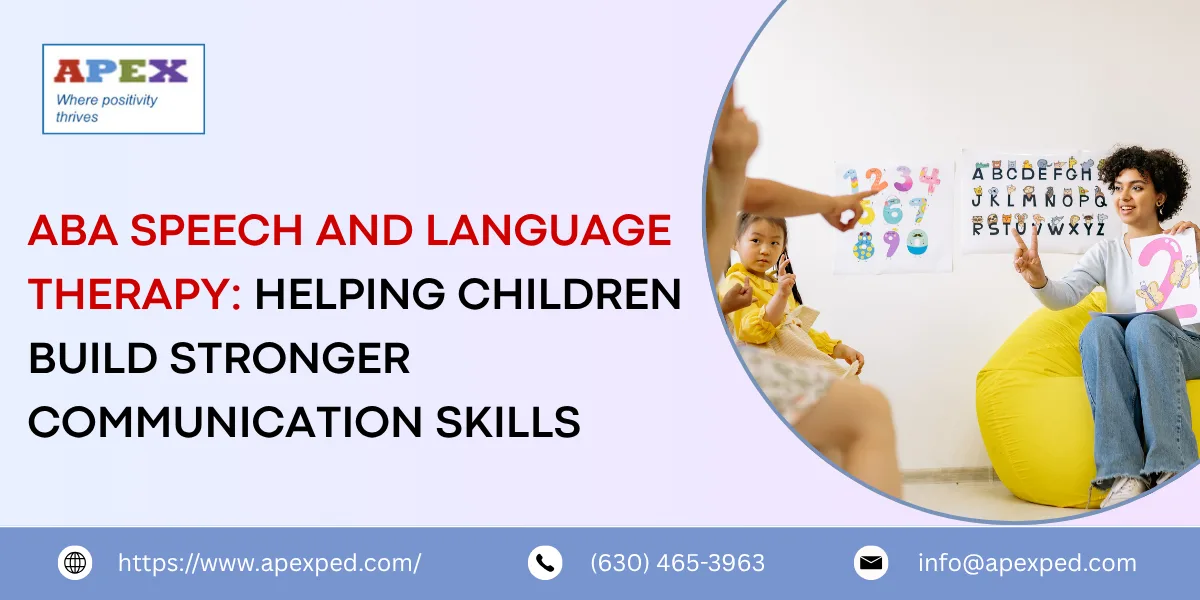 APEX
Where positivity thrives

ABA SPEECH AND LANGUAGE THERAPY: HELPING CHILDREN BUILD STRONGER COMMUNICATION SKILLS

1 2 3 4
5 6 7
8 9 0

A B C D E F G H
J K L M N O P Q
R S T U V W X Y Z

2

https://www.apexped.com/
(630) 465-3963
info@apexped.com